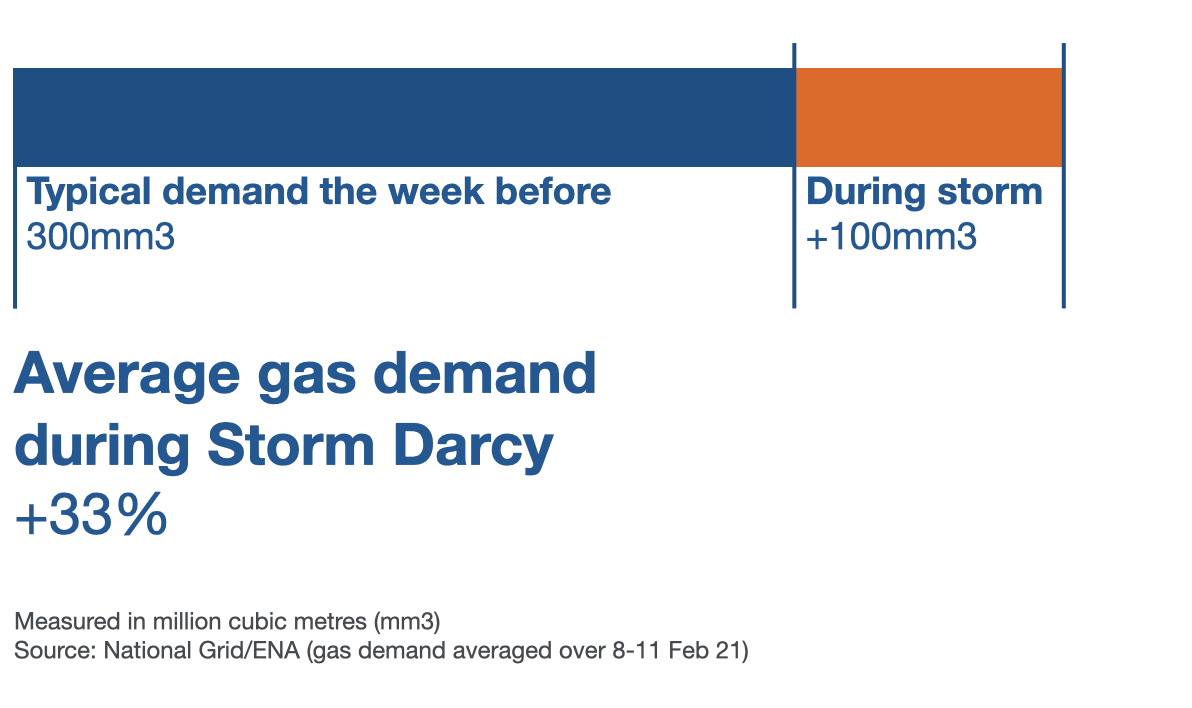 Typical demand the week before
300mm3

During storm
+100mm3

Average gas demand during Storm Darcy
+33%

Measured in million cubic metres (mm3)
Source: National Grid/ENA (gas demand averaged over 8-11 Feb 21)